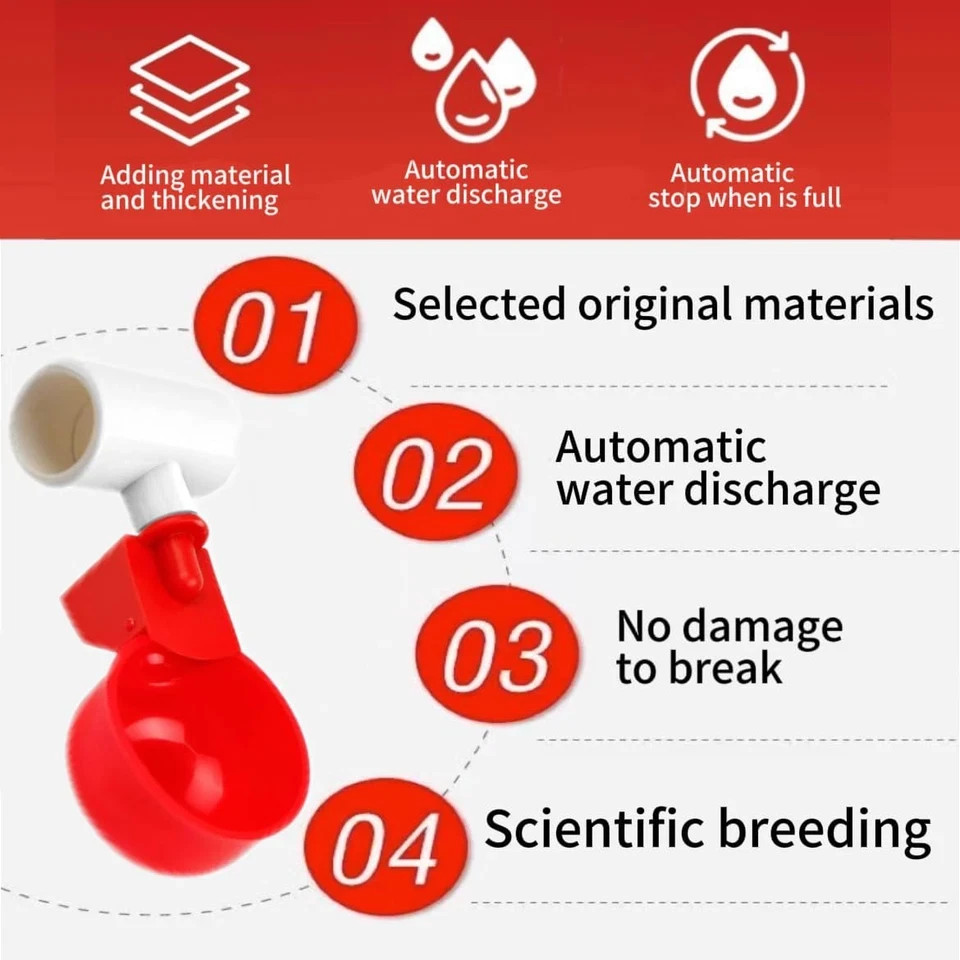 Adding material and thickening

Automatic water discharge

Automatic stop when is full

01 Selected original materials

02 Automatic water discharge

03 No damage to break

04 Scientific breeding